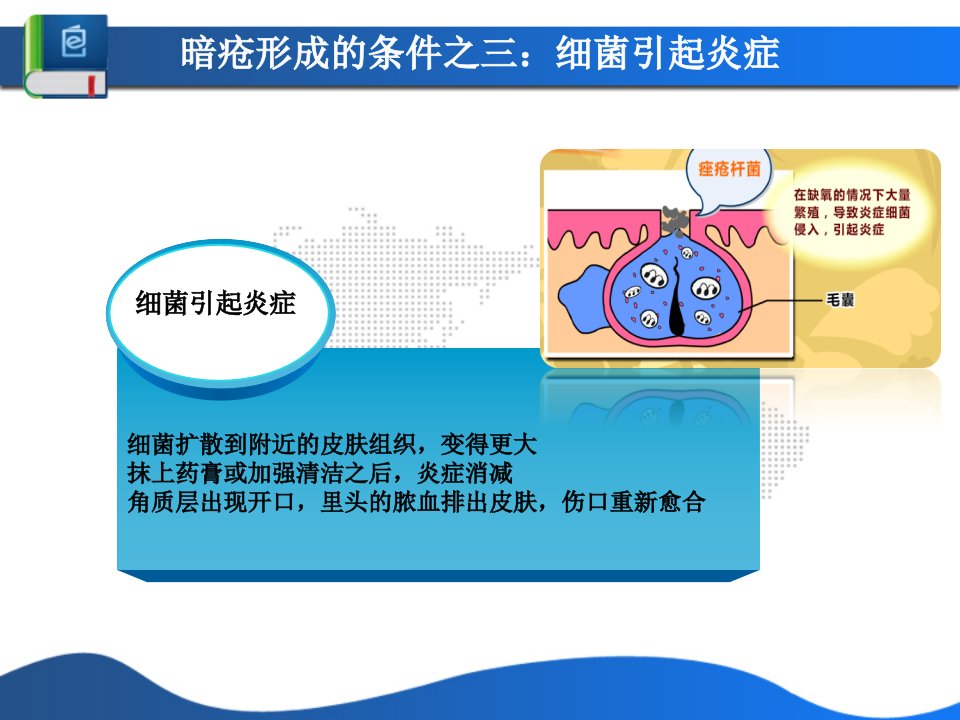 暗疮形成的条件之三：细菌引起炎症

痤疮杆菌

在缺氧的情况下大量繁殖，导致炎症细菌侵入，引起炎症

毛囊

细菌引起炎症

细菌扩散到附近的皮肤组织，变得更大
抹上药膏或加强清洁之后，炎症消减
角质层出现开口，里头的脓血排出皮肤，伤口重新愈合